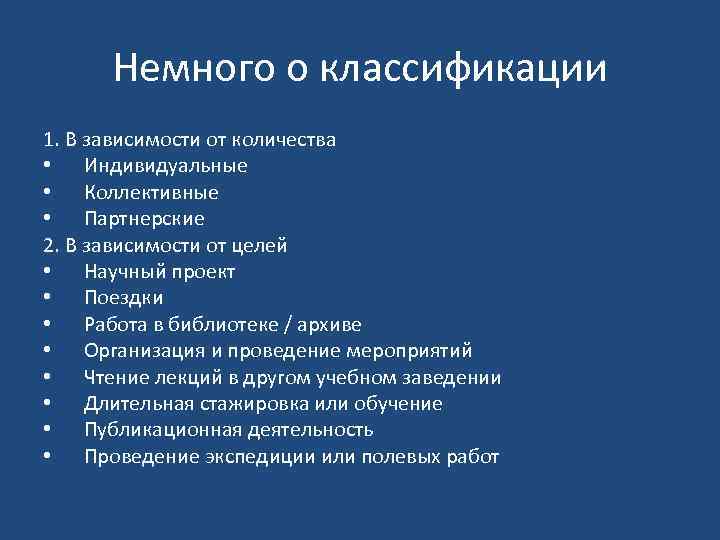 Немного о классификации

1. В зависимости от количества
• Индивидуальные
• Коллективные
• Партнерские
2. В зависимости от целей
• Научный проект
• Поездки
• Работа в библиотеке / архиве
• Организация и проведение мероприятий
• Чтение лекций в другом учебном заведении
• Длительная стажировка или обучение
• Публикационная деятельность
• Проведение экспедиции или полевых работ